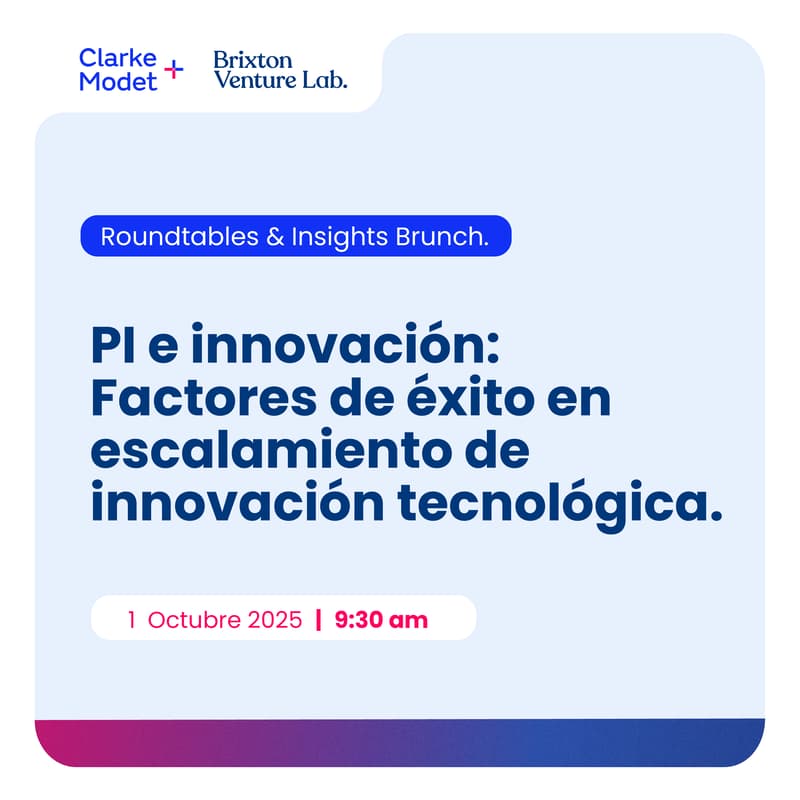 Clarke Modet +

Brixton Venture Lab.

Roundtables & Insights Brunch.

PI e innovación: Factores de éxito en escalamiento de innovación tecnológica.

1 Octubre 2025 | 9:30 am